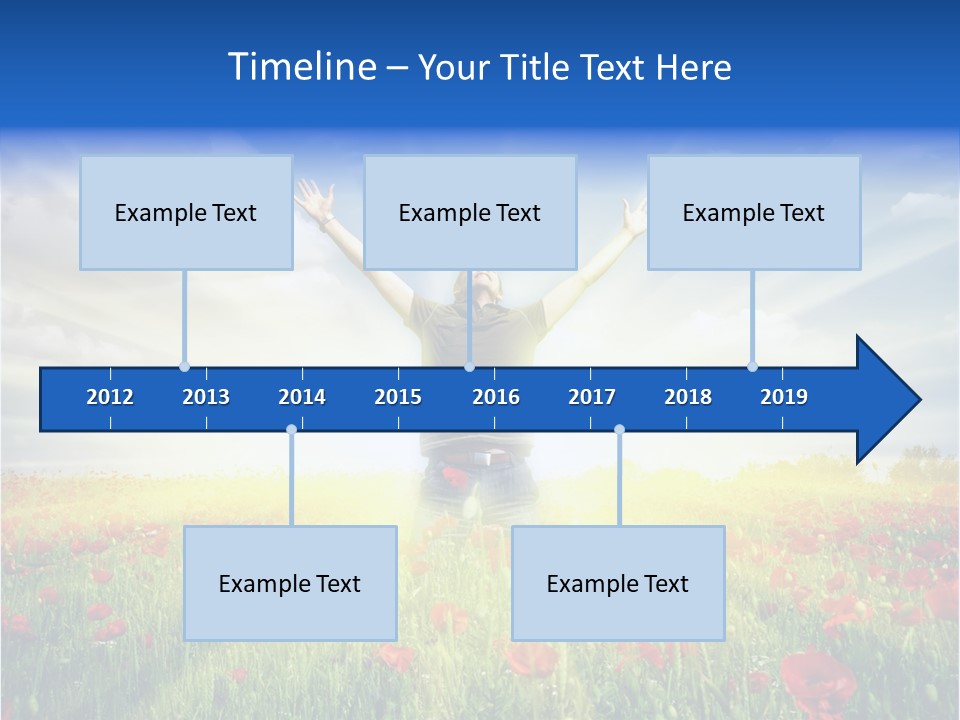 Timeline – Your Title Text Here

Example Text

Example Text

Example Text

2012 2013 2014 2015 2016 2017 2018 2019

Example Text

Example Text